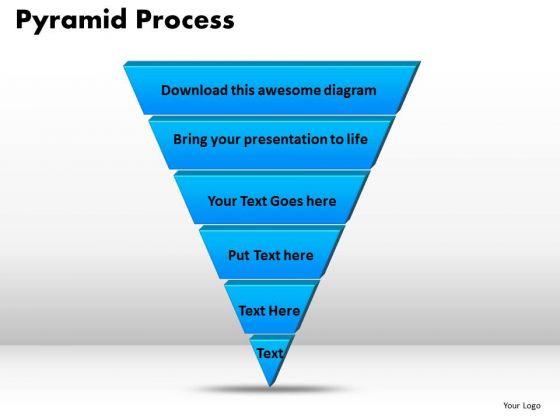 Pyramid Process

Download this awesome diagram

Bring your presentation to life

Your Text Goes here

Put Text here

Text Here

Text

Your Logo